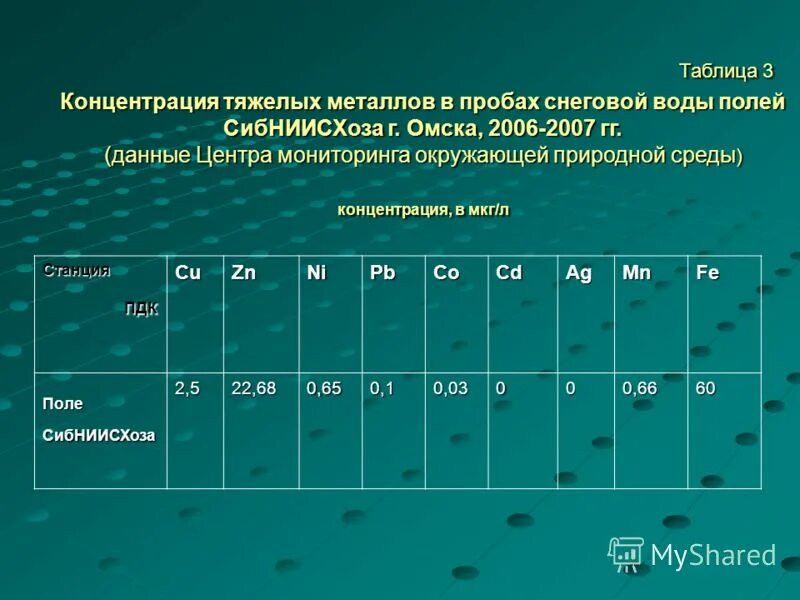 Таблица 3

Концентрация тяжелых металлов в пробах снеговой воды полей СибНИИСХоза г. Омска, 2006-2007 гг.
(данные Центра мониторинга окружающей природной среды)

концентрация, в мкг/л

| Станция ПДК | Cu | Zn | Ni | Pb | Co | Cd | Ag | Mn | Fe |
|---|---|---|---|---|---|---|---|---|---|
| Поле СибНИИСХоза | 2,5 | 22,68 | 0,65 | 0,1 | 0,03 | 0 | 0 | 0,66 | 60 |

MyShared